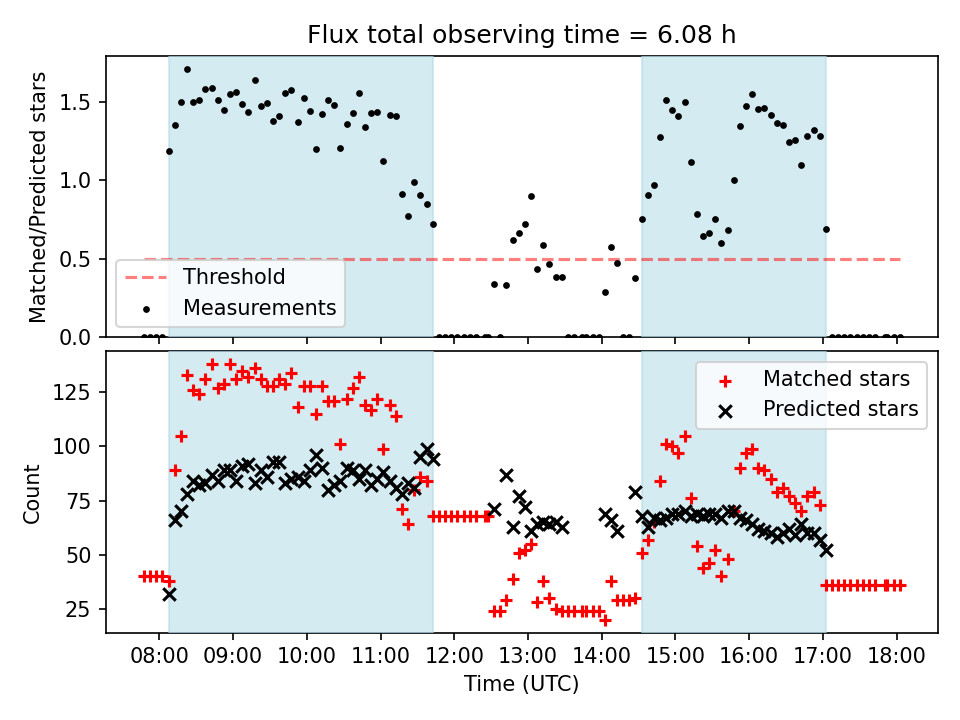 Flux total observing time = 6.08 h

Matched/Predicted stars

1.5
1.0
0.5
0.0

Threshold
Measurements

Count

125
100
75
50
25

Matched stars
Predicted stars

08:00
09:00
10:00
11:00
12:00
13:00
14:00
15:00
16:00
17:00
18:00

Time (UTC)